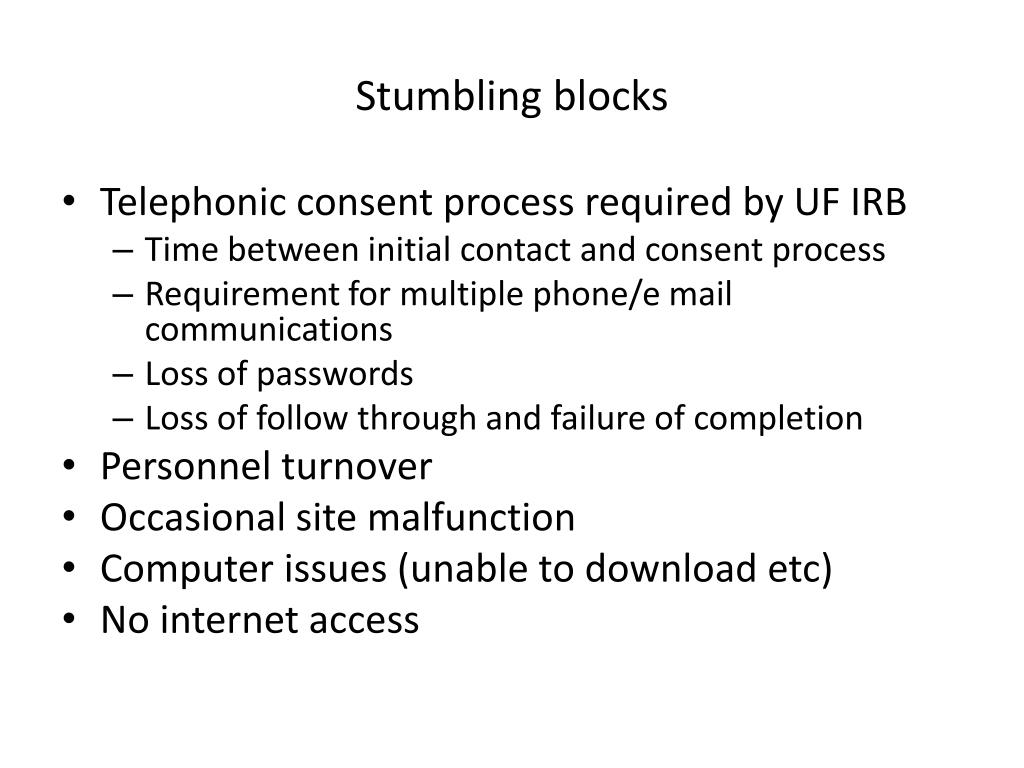 Stumbling blocks

• Telephonic consent process required by UF IRB
– Time between initial contact and consent process
– Requirement for multiple phone/e mail communications
– Loss of passwords
– Loss of follow through and failure of completion
• Personnel turnover
• Occasional site malfunction
• Computer issues (unable to download etc)
• No internet access